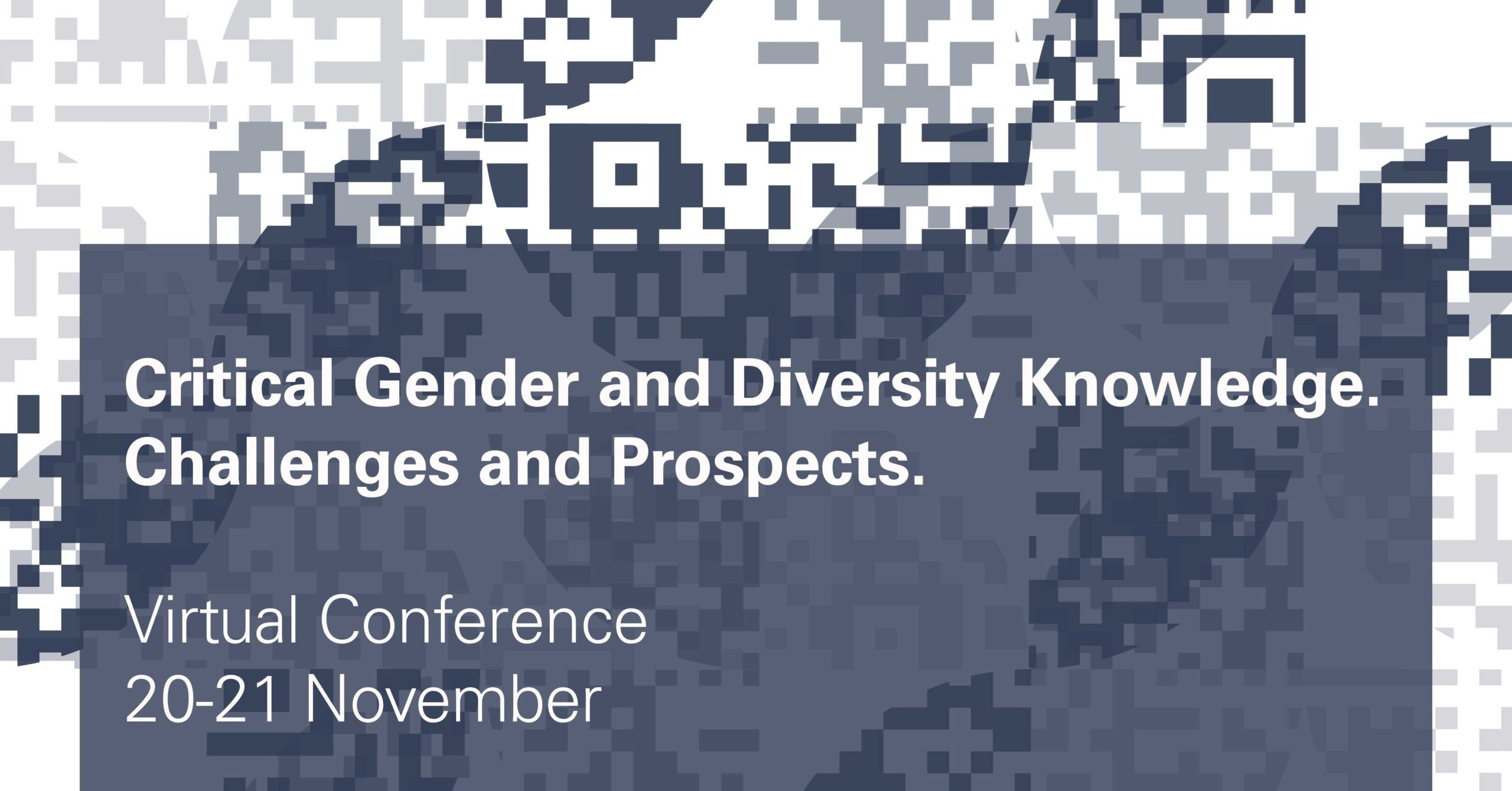 Critical Gender and Diversity Knowledge. Challenges and Prospects.

Virtual Conference
20-21 November